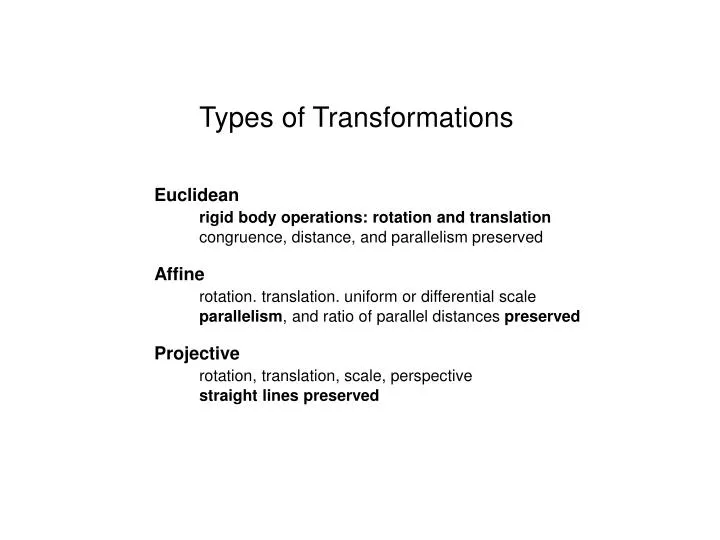 Types of Transformations

Euclidean

rigid body operations: rotation and translation
congruence, distance, and parallelism preserved

Affine

rotation. translation. uniform or differential scale
parallelism, and ratio of parallel distances preserved

Projective

rotation, translation, scale, perspective
straight lines preserved